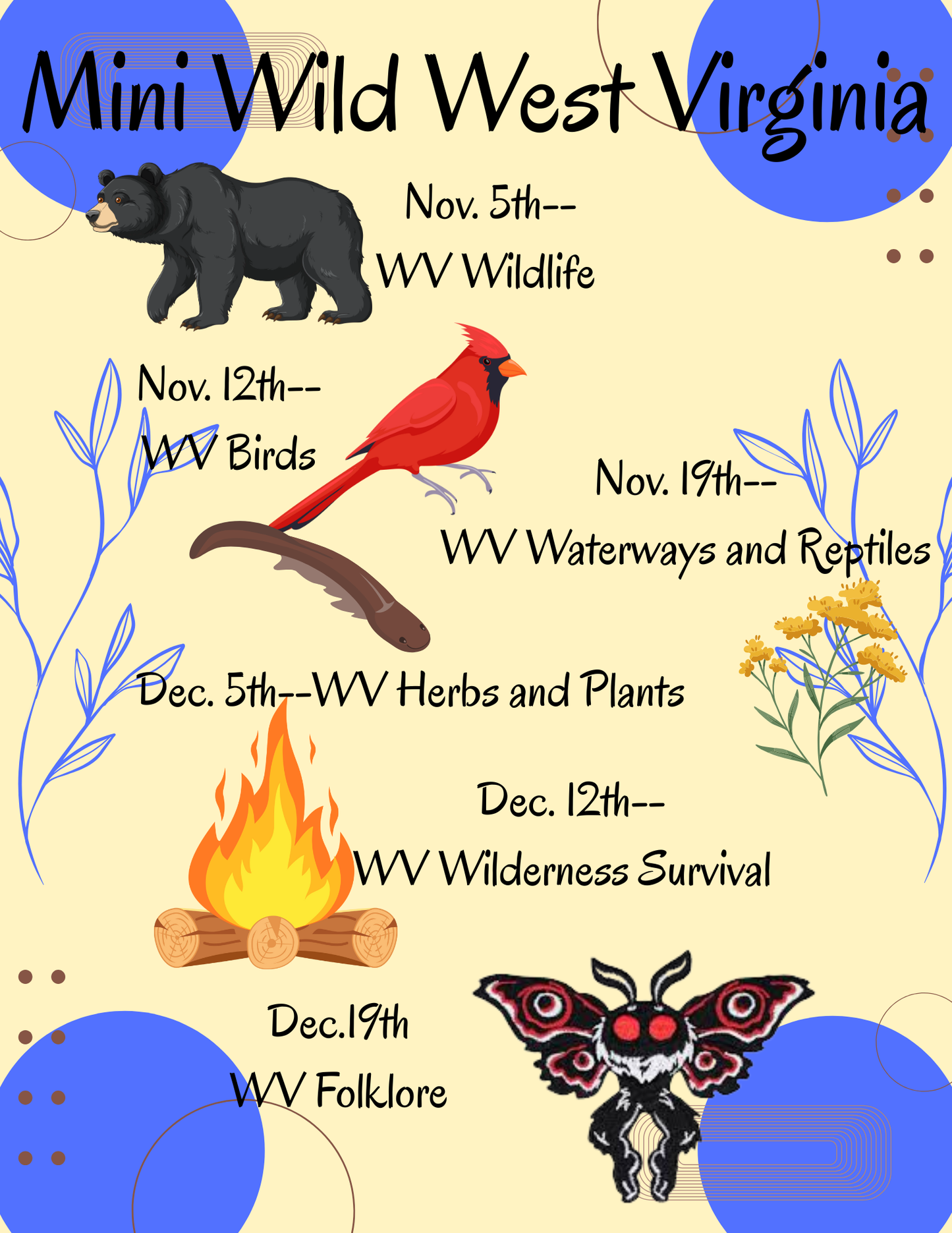 Mini Wild West Virginia

Nov. 5th--
WV Wildlife

Nov. 12th--
WV Birds

Nov. 19th--
WV Waterways and Reptiles

Dec. 5th--WV Herbs and Plants

Dec. 12th--
WV Wilderness Survival

Dec.19th
WV Folklore